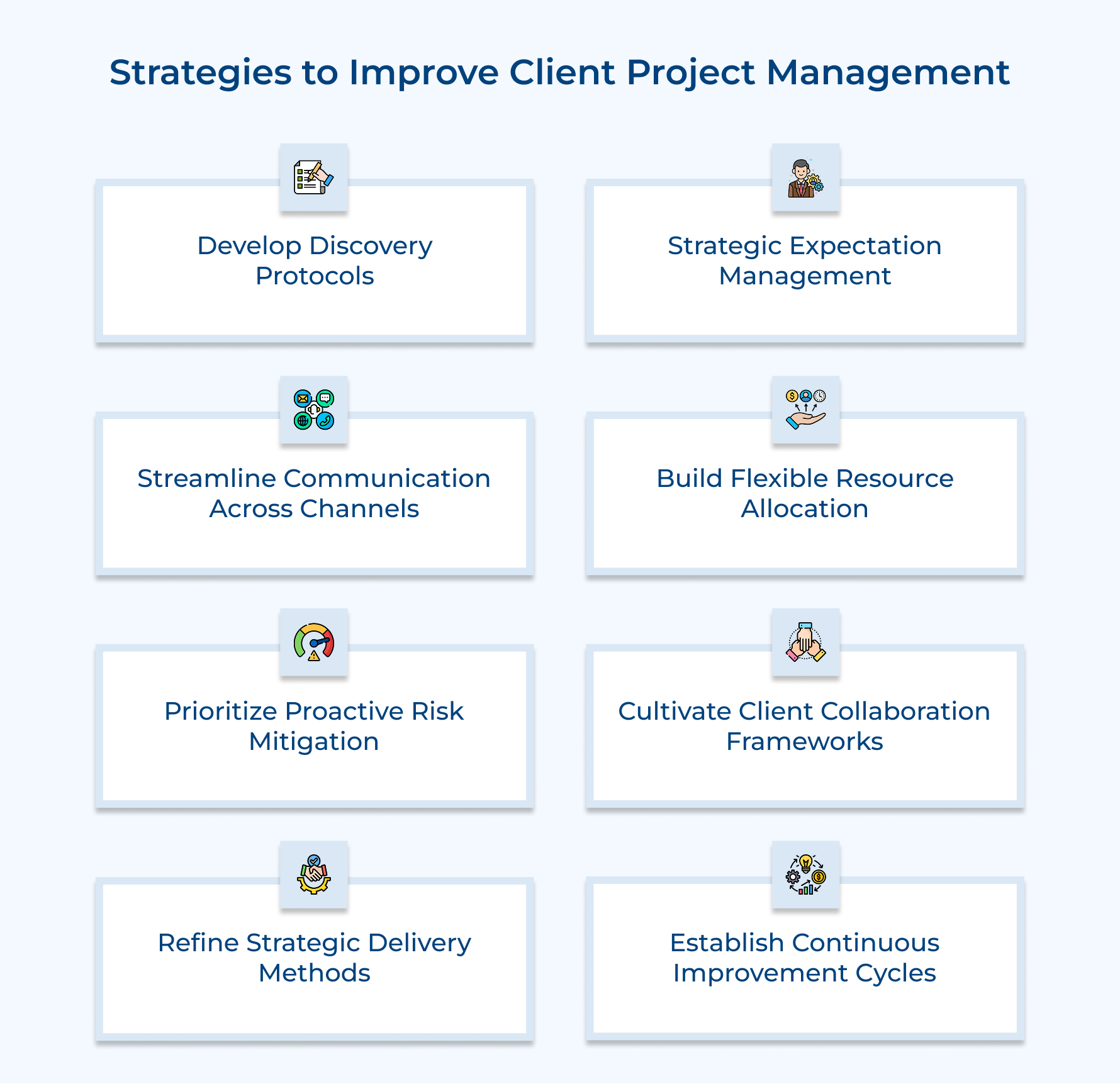 Strategies to Improve Client Project Management

Develop Discovery Protocols

Strategic Expectation Management

Streamline Communication Across Channels

Build Flexible Resource Allocation

Prioritize Proactive Risk Mitigation

Cultivate Client Collaboration Frameworks

Refine Strategic Delivery Methods

Establish Continuous Improvement Cycles